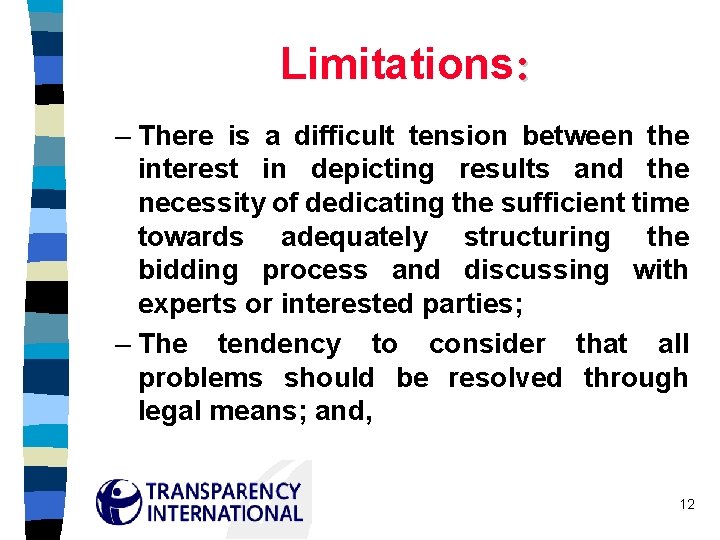 Limitations:

– There is a difficult tension between the interest in depicting results and the necessity of dedicating the sufficient time towards adequately structuring the bidding process and discussing with experts or interested parties;

– The tendency to consider that all problems should be resolved through legal means; and,

TRANSPARENCY INTERNATIONAL

12